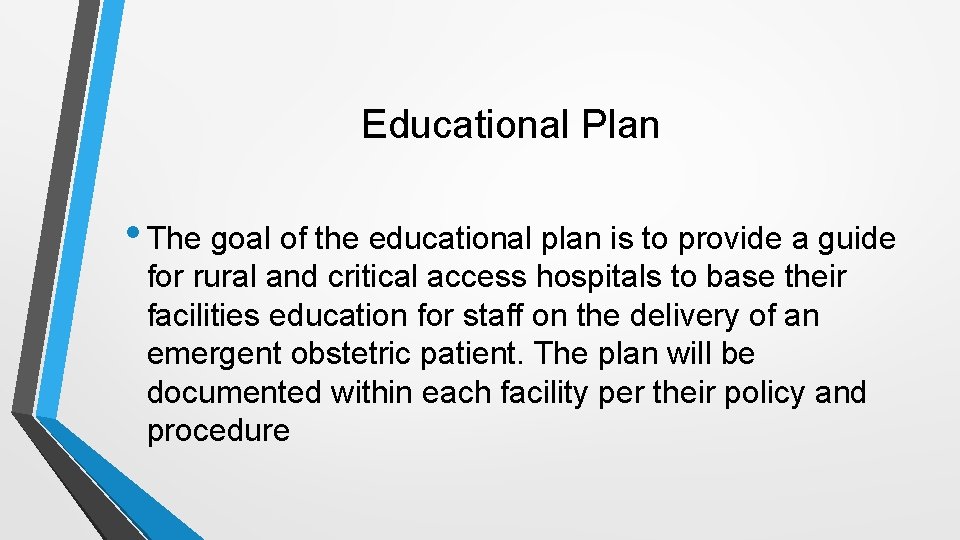 Educational Plan

• The goal of the educational plan is to provide a guide for rural and critical access hospitals to base their facilities education for staff on the delivery of an emergent obstetric patient. The plan will be documented within each facility per their policy and procedure